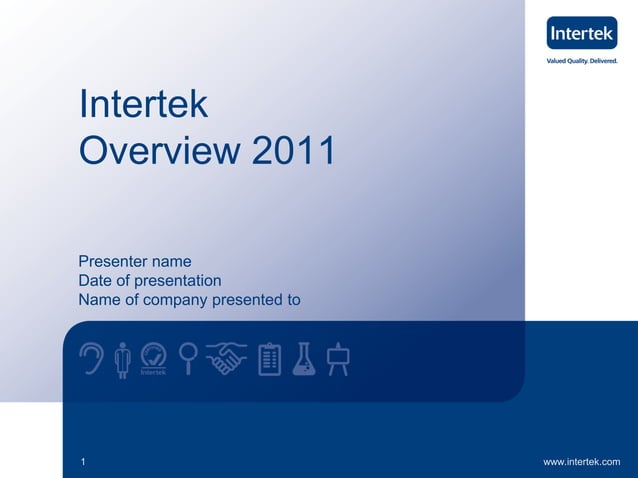 Intertek
Valued Quality. Delivered.

Intertek
Overview 2011

Presenter name
Date of presentation
Name of company presented to

Intertek

1

www.intertek.com